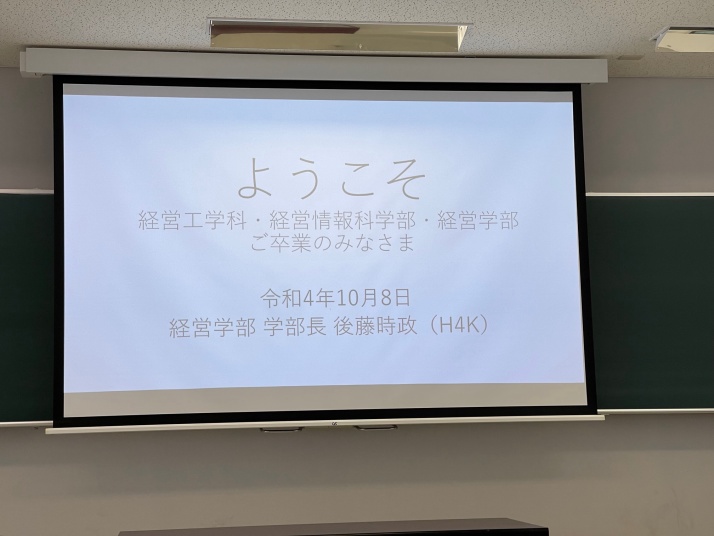 ようこそ
経営工学科・経営情報科学部・経営学部
ご卒業のみなさま

令和4年10月8日
経営学部 学部長 後藤時政（H4K）